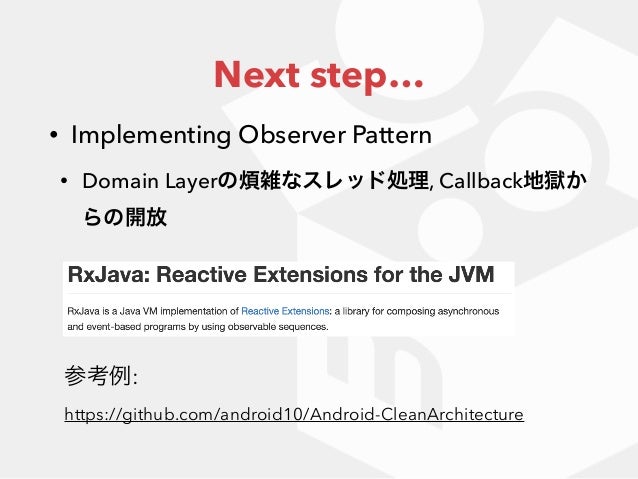 Next step…

• Implementing Observer Pattern

• Domain Layerの煩雑なスレッド処理, Callback地獄からの開放

RxJava: Reactive Extensions for the JVM

RxJava is a Java VM implementation of Reactive Extensions: a library for composing asynchronous and event-based programs by using observable sequences.

参考例:

https://github.com/android10/Android-CleanArchitecture